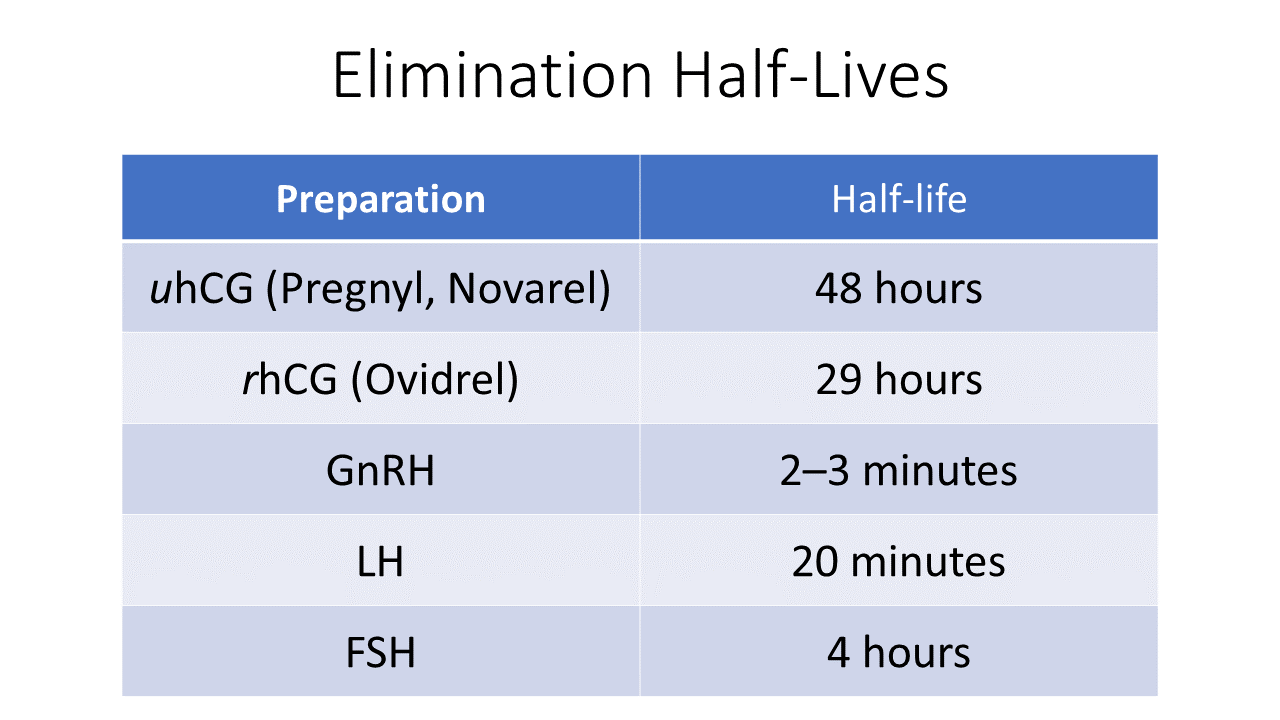 Elimination Half-Lives

| Preparation | Half-life |
|---|---|
| uhCG (Pregnyl, Novarel) | 48 hours |
| rhCG (Ovidrel) | 29 hours |
| GnRH | 2–3 minutes |
| LH | 20 minutes |
| FSH | 4 hours |